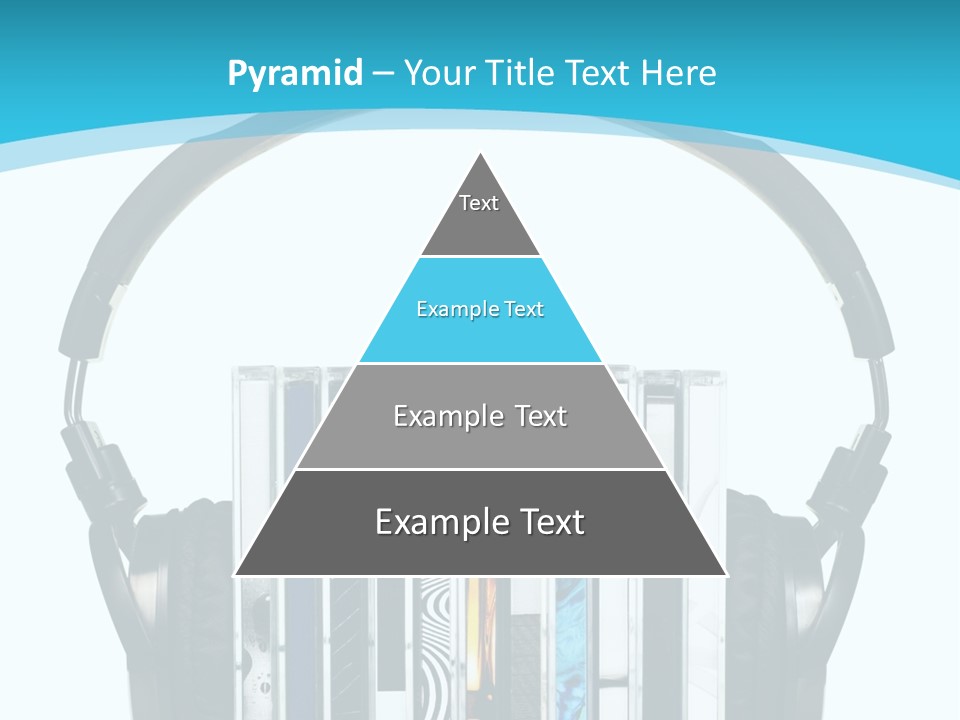 Pyramid – Your Title Text Here

Text

Example Text

Example Text

Example Text